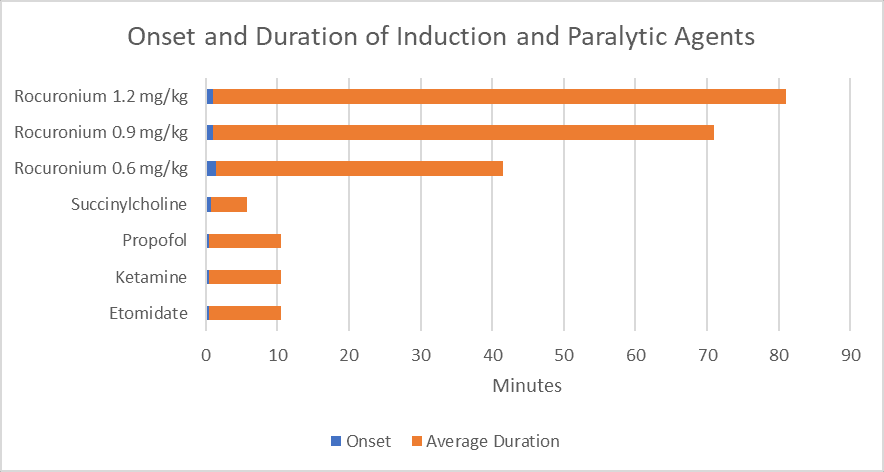 Onset and Duration of Induction and Paralytic Agents

Rocuronium 1.2 mg/kg
Rocuronium 0.9 mg/kg
Rocuronium 0.6 mg/kg
Succinylcholine
Propofol
Ketamine
Etomidate

0 10 20 30 40 50 60 70 80 90

Minutes

Onset Average Duration